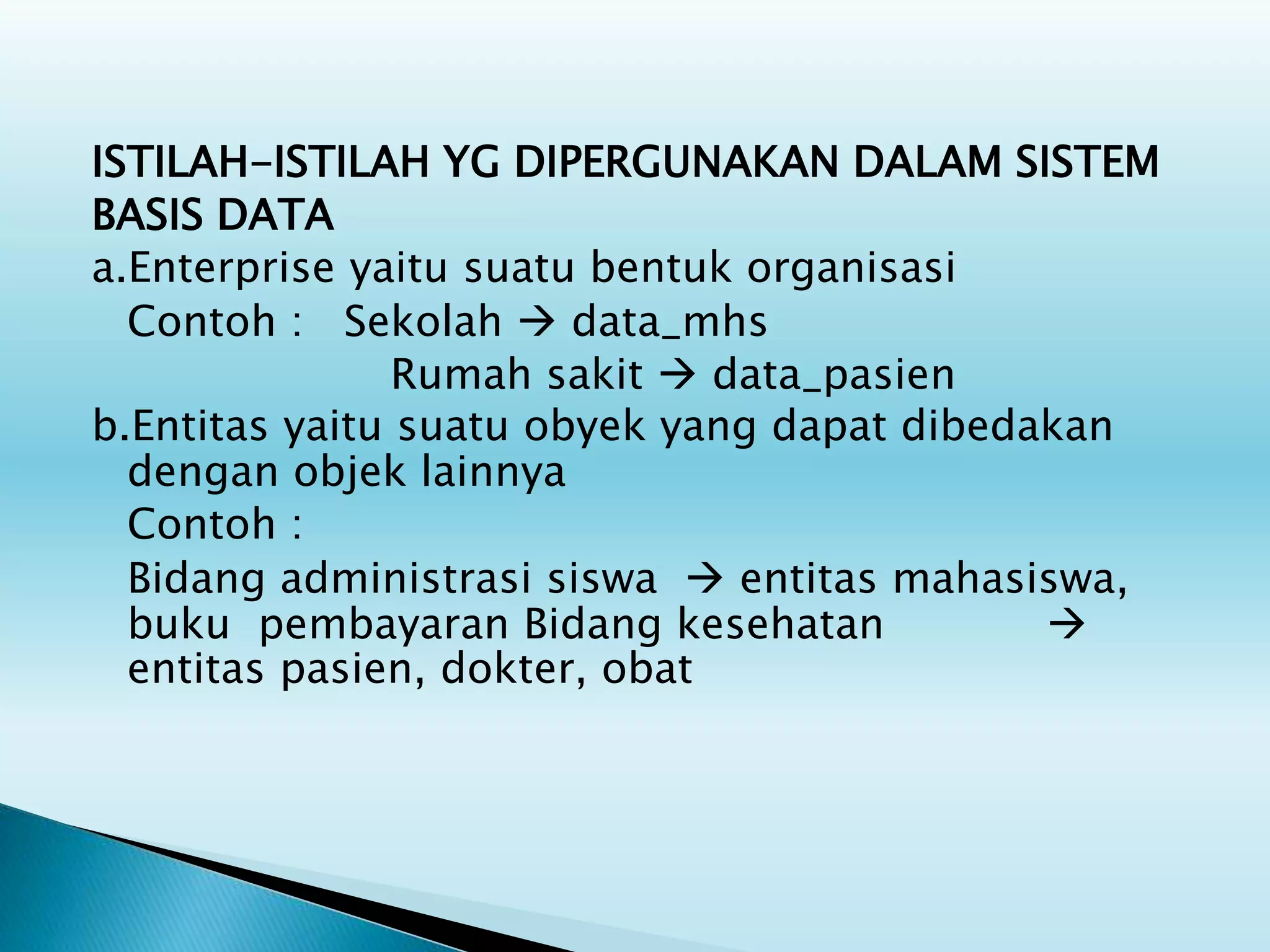 ISTILAH-ISTILAH YG DIPERGUNAKAN DALAM SISTEM BASIS DATA

a.Enterprise yaitu suatu bentuk organisasi

Contoh : Sekolah → data_mhs

Rumah sakit → data_pasien

b.Entitas yaitu suatu obyek yang dapat dibedakan dengan objek lainnya

Contoh :

Bidang administrasi siswa → entitas mahasiswa, buku pembayaran Bidang kesehatan → entitas pasien, dokter, obat